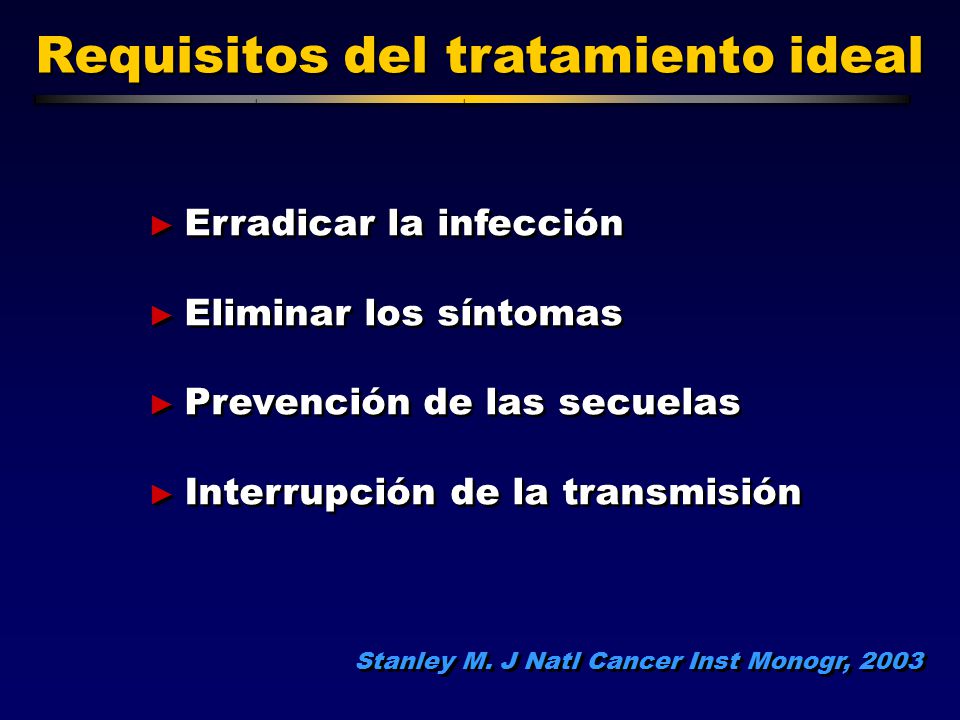 Requisitos del tratamiento ideal

► Erradicar la infección

► Eliminar los síntomas

► Prevención de las secuelas

► Interrupción de la transmisión

Stanley M. J Natl Cancer Inst Monogr, 2003